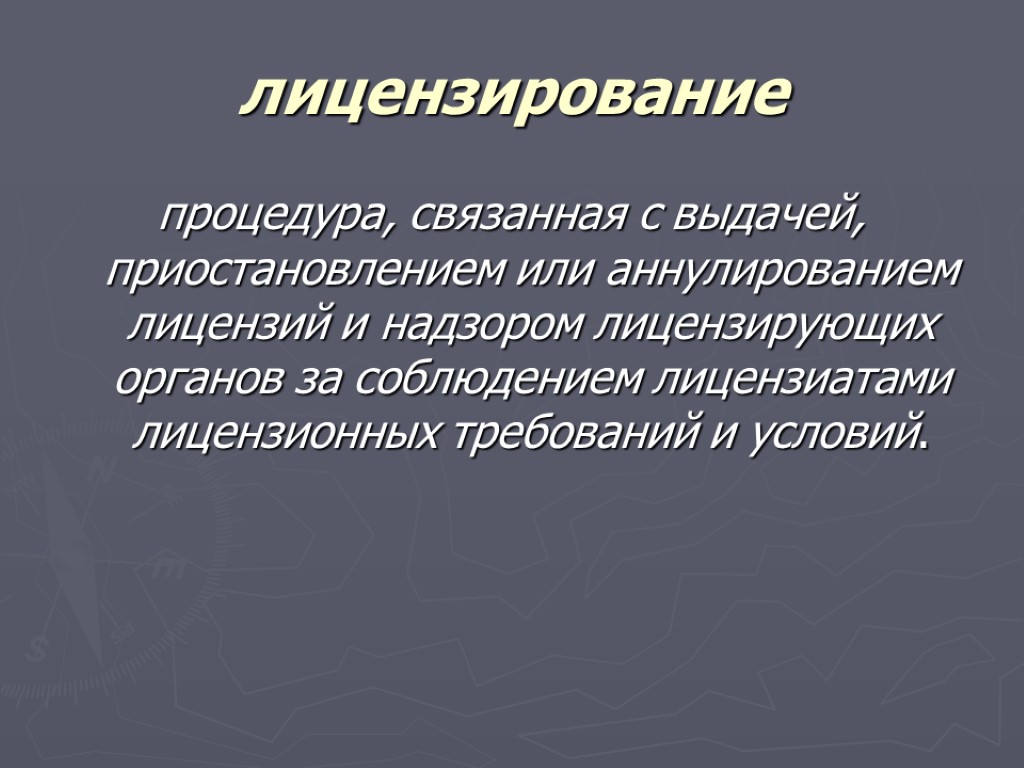 лицензирование

процедура, связанная с выдачей, приостановлением или аннулированием лицензий и надзором лицензирующих органов за соблюдением лицензиатами лицензионных требований и условий.